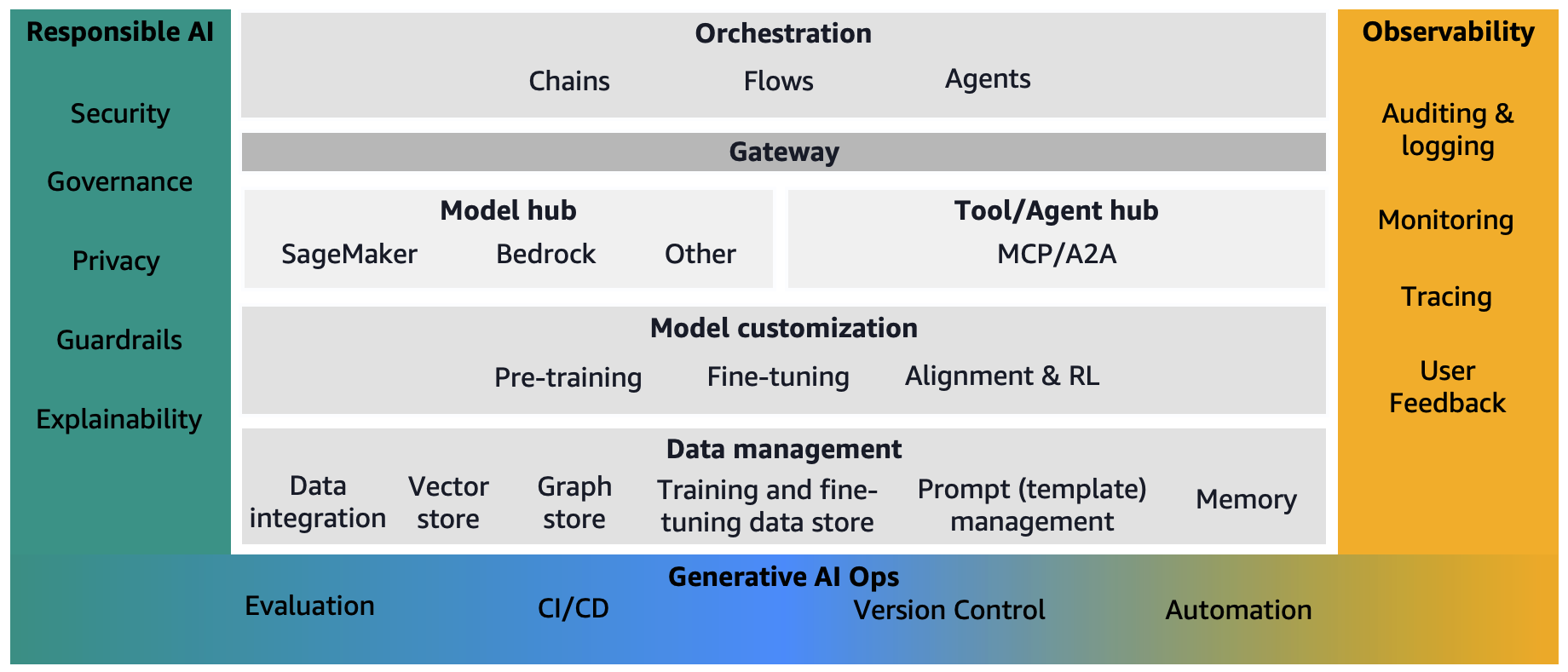 Responsible AI

Security

Governance

Privacy

Guardrails

Explainability

Orchestration

Chains Flows Agents

Gateway

Model hub

SageMaker Bedrock Other

Tool/Agent hub

MCP/A2A

Model customization

Pre-training Fine-tuning Alignment & RL

Data management

Data integration Vector store Graph store Training and fine-tuning data store Prompt (template) management Memory

Observability

Auditing & logging

Monitoring

Tracing

User Feedback

Generative AI Ops

Evaluation CI/CD Version Control Automation